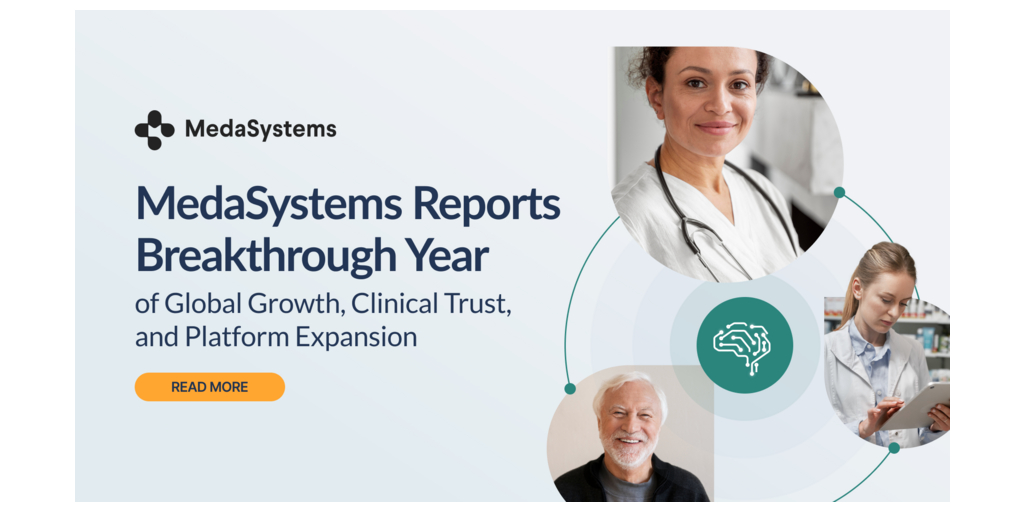 MedaSystems

MedaSystems Reports Breakthrough Year

of Global Growth, Clinical Trust, and Platform Expansion

READ MORE